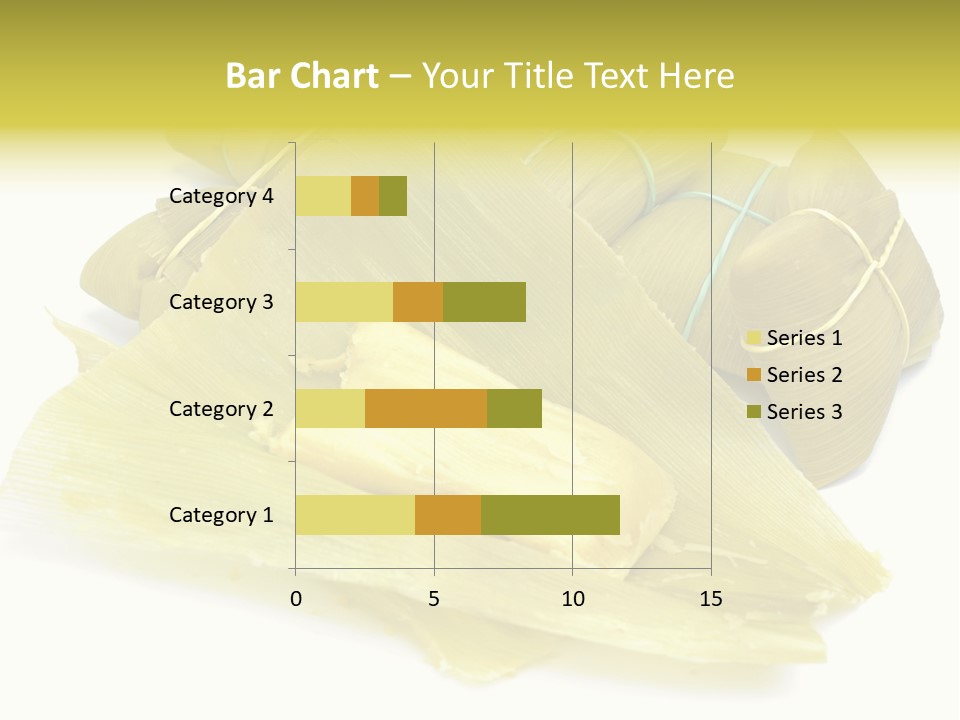 Bar Chart – Your Title Text Here

Category 4
Category 3
Category 2
Category 1

0
5
10
15

Series 1
Series 2
Series 3